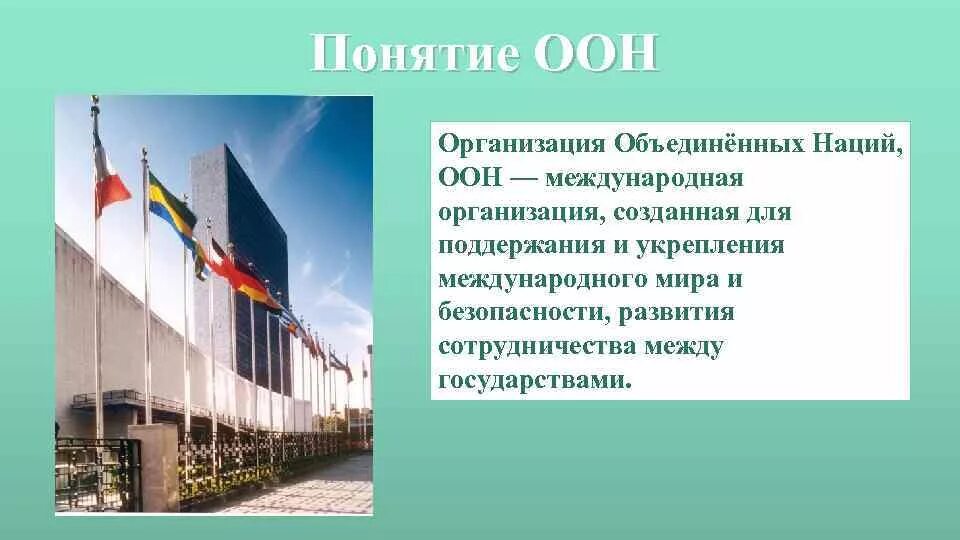 Понятие ООН

Организация Объединённых Наций, ООН — международная организация, созданная для поддержания и укрепления международного мира и безопасности, развития сотрудничества между государствами.